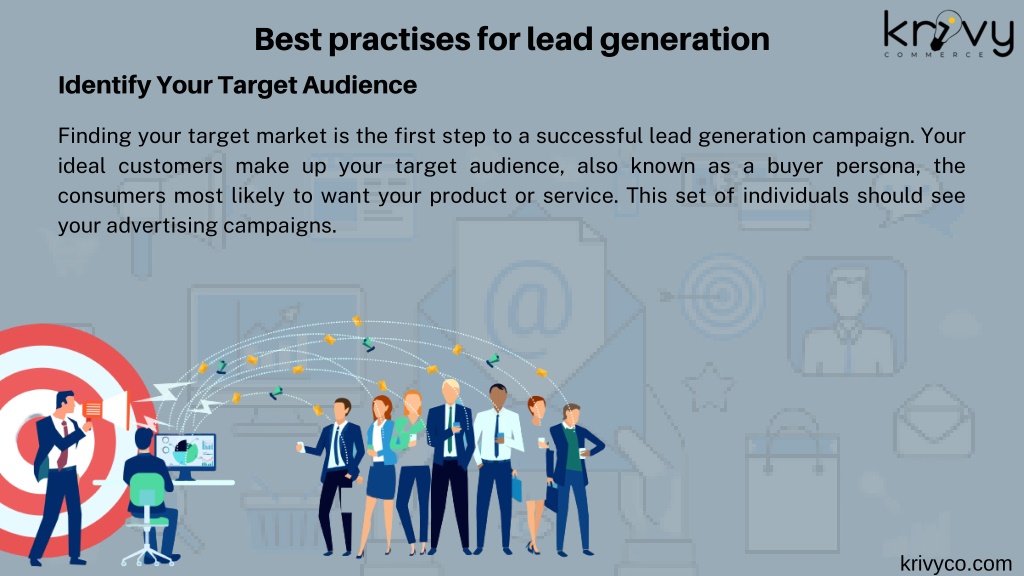 Best practises for lead generation

krivy COMMERCE

Identify Your Target Audience

Finding your target market is the first step to a successful lead generation campaign. Your ideal customers make up your target audience, also known as a buyer persona, the consumers most likely to want your product or service. This set of individuals should see your advertising campaigns.

krivyco.com